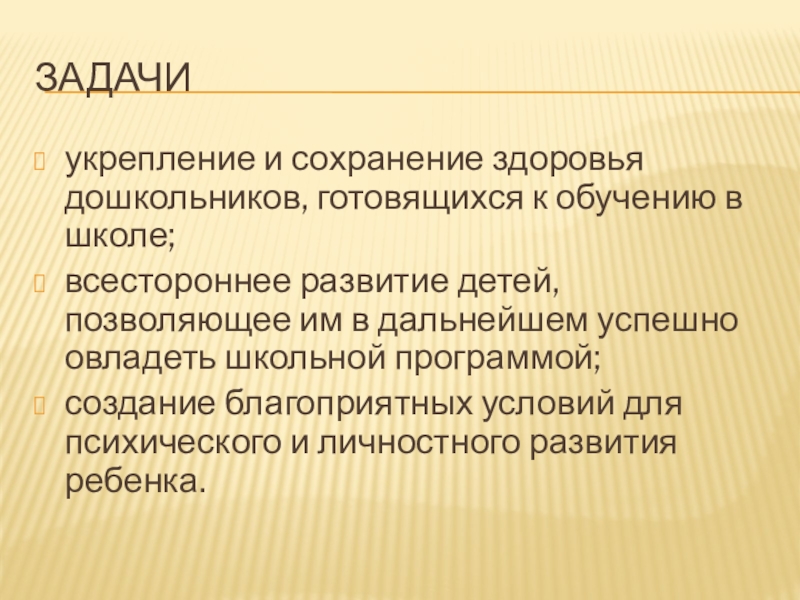 ЗАДАЧИ

укрепление и сохранение здоровья дошкольников, готовящихся к обучению в школе;

всестороннее развитие детей, позволяющее им в дальнейшем успешно овладеть школьной программой;

создание благоприятных условий для психического и личностного развития ребенка.